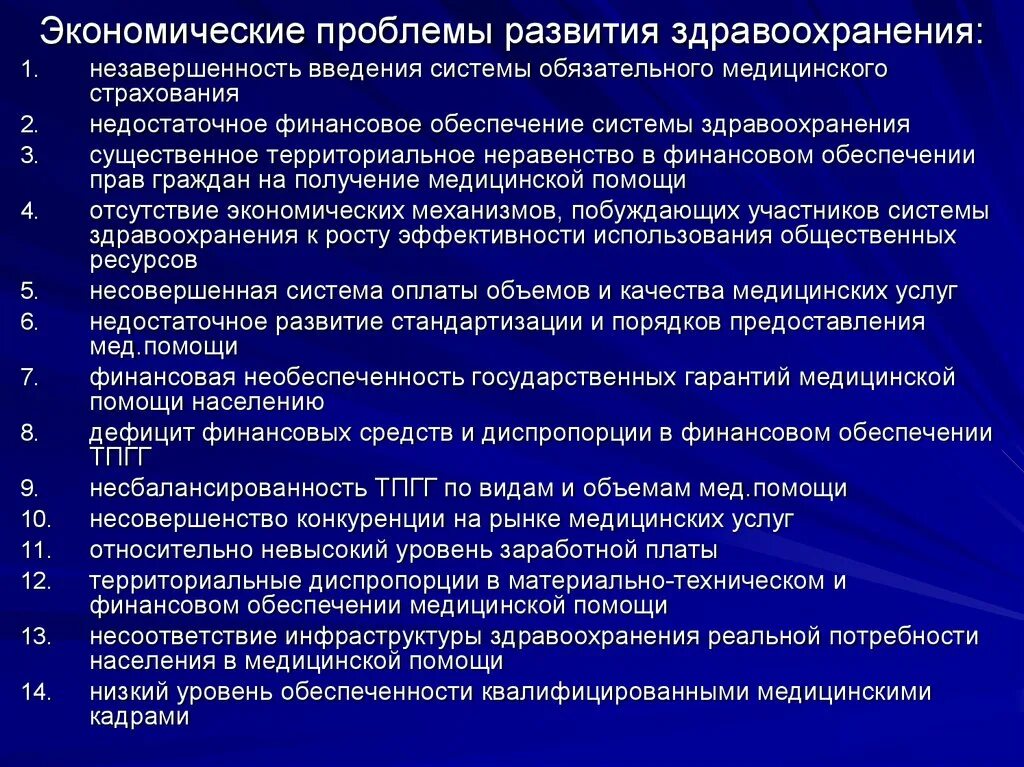 Экономические проблемы развития здравоохранения:

1. незавершенность введения системы обязательного медицинского страхования
2. недостаточное финансовое обеспечение системы здравоохранения
3. существенное территориальное неравенство в финансовом обеспечении прав граждан на получение медицинской помощи
4. отсутствие экономических механизмов, побуждающих участников системы здравоохранения к росту эффективности использования общественных ресурсов
5. несовершенная система оплаты объемов и качества медицинских услуг
6. недостаточное развитие стандартизации и порядков предоставления мед.помощи
7. финансовая необеспеченность государственных гарантий медицинской помощи населению
8. дефицит финансовых средств и диспропорции в финансовом обеспечении ТПГГ
9. несбалансированность ТПГГ по видам и объемам мед.помощи
10. несовершенство конкуренции на рынке медицинских услуг
11. относительно невысокий уровень заработной платы
12. территориальные диспропорции в материально-техническом и финансовом обеспечении медицинской помощи
13. несоответствие инфраструктуры здравоохранения реальной потребности населения в медицинской помощи
14. низкий уровень обеспеченности квалифицированными медицинскими кадрами